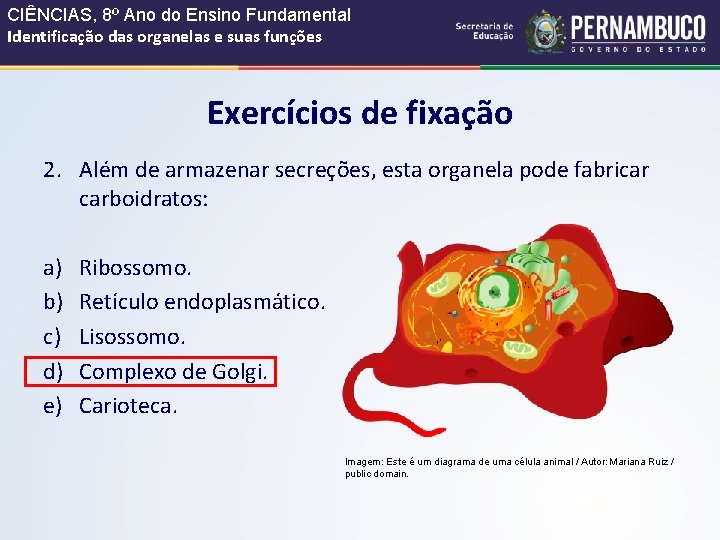 CIÊNCIAS, 8º Ano do Ensino Fundamental
Identificação das organelas e suas funções

Secretaria de Educação
PERNAMBUCO
GOVERNO DO ESTADO

Exercícios de fixação

2. Além de armazenar secreções, esta organela pode fabricar carboidratos:

a) Ribossomo.
b) Retículo endoplasmático.
c) Lisossomo.
d) Complexo de Golgi.
e) Carioteca.

Imagem: Este é um diagrama de uma célula animal / Autor: Mariana Ruiz / public domain.